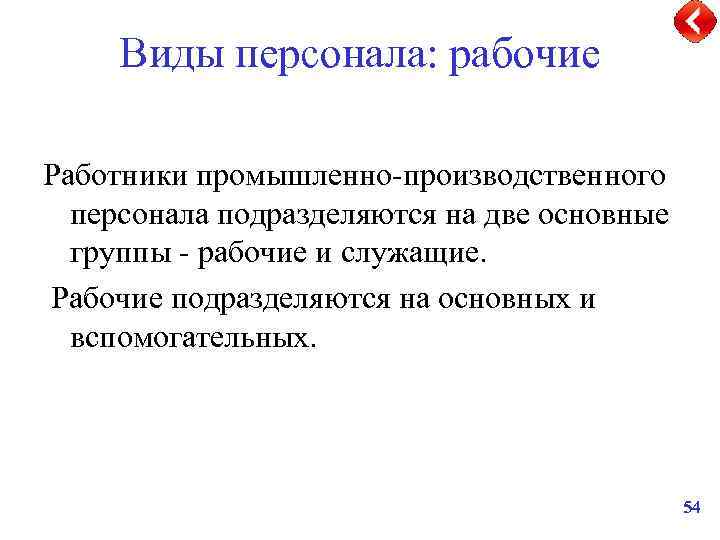 Виды персонала: рабочие

Работники промышленно-производственного персонала подразделяются на две основные группы - рабочие и служащие.

Рабочие подразделяются на основных и вспомогательных.

54